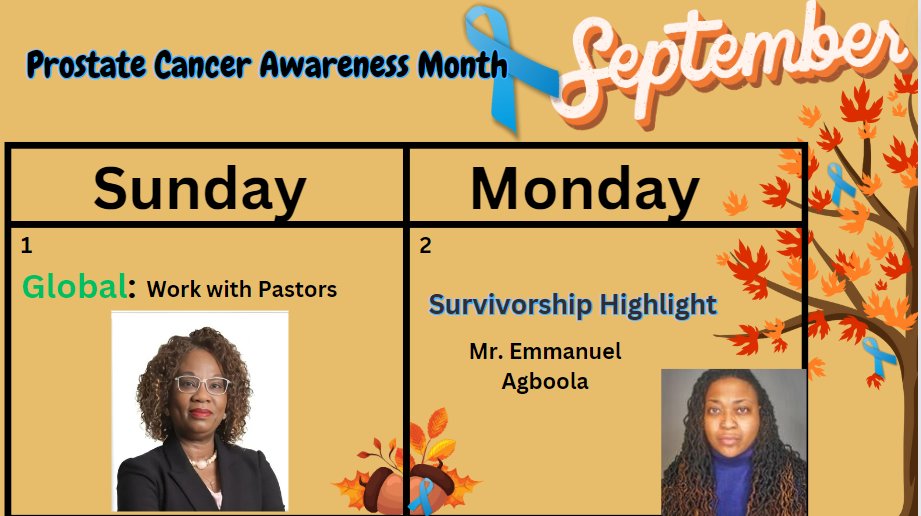 Prostate Cancer Awareness Month

September

| Sunday | Monday |
|---|---|
| 1 Global: Work with Pastors | 2 Survivorship Highlight Mr. Emmanuel Agboola |